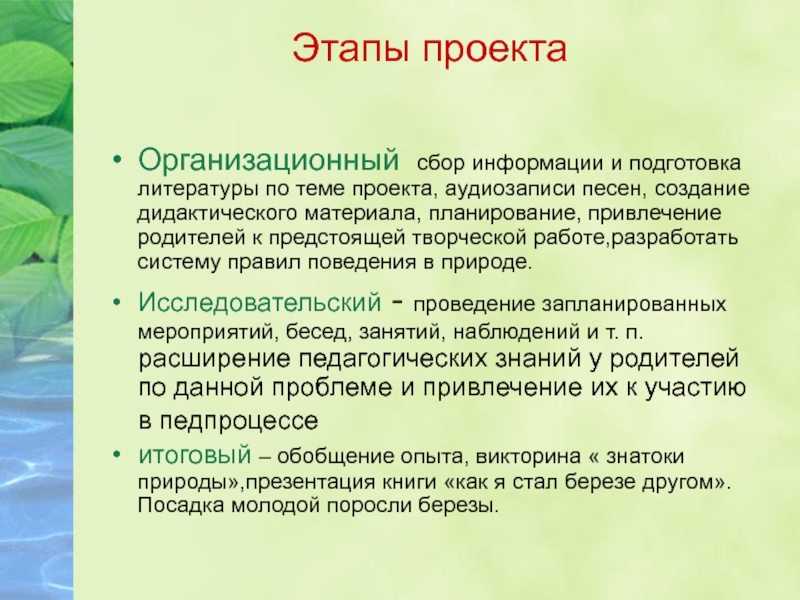 Этапы проекта

• Организационный сбор информации и подготовка литературы по теме проекта, аудиозаписи песен, создание дидактического материала, планирование, привлечение родителей к предстоящей творческой работе,разработать систему правил поведения в природе.

• Исследовательский - проведение запланированных мероприятий, бесед, занятий, наблюдений и т. п. расширение педагогических знаний у родителей по данной проблеме и привлечение их к участию в педпроцессе

• итоговый – обобщение опыта, викторина « знатоки природы»,презентация книги «как я стал березе другом». Посадка молодой поросли березы.